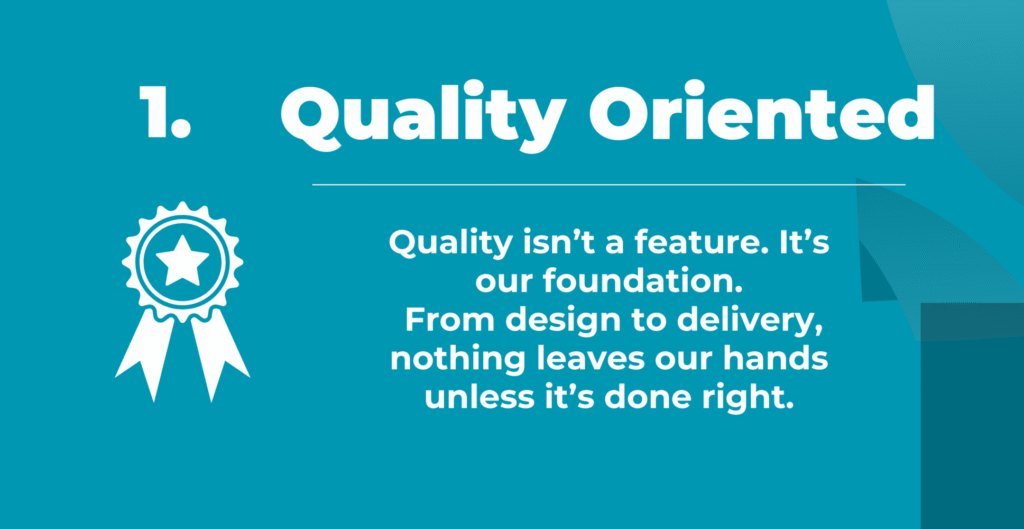 1. Quality Oriented

Quality isn’t a feature. It’s our foundation. From design to delivery, nothing leaves our hands unless it’s done right.